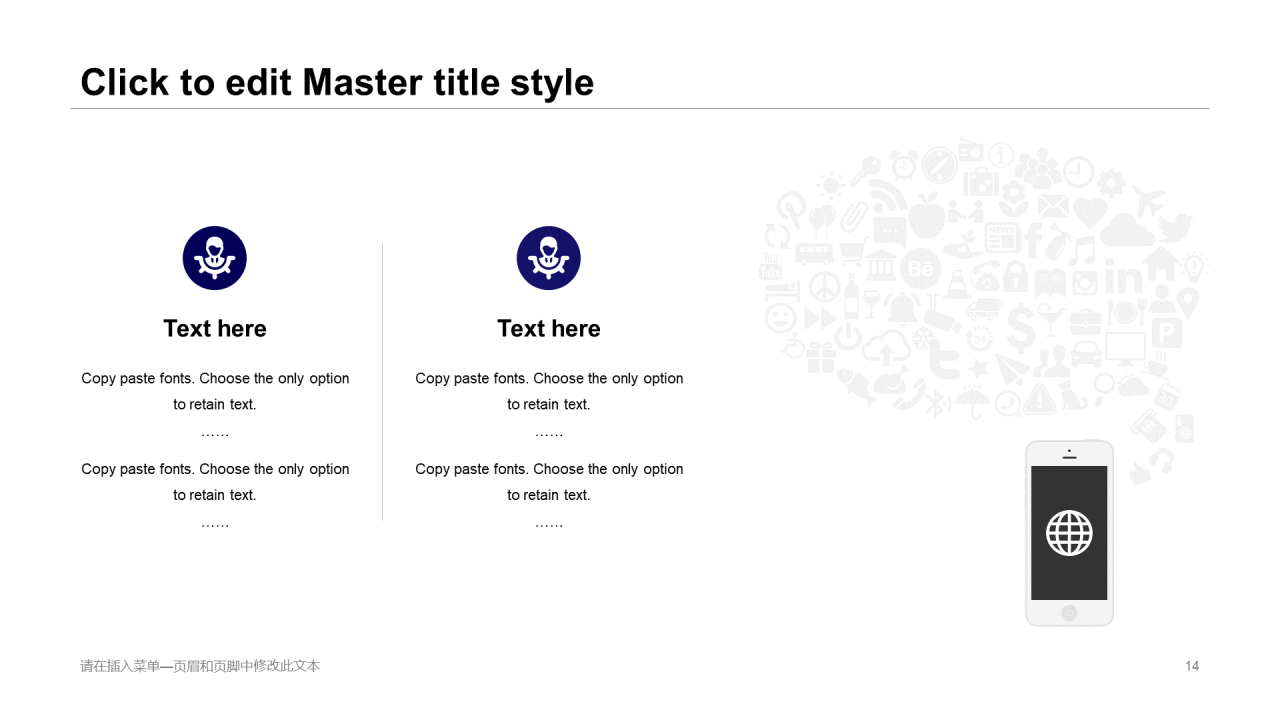 Click to edit Master title style

Text here

Copy paste fonts. Choose the only option to retain text.

……

Copy paste fonts. Choose the only option to retain text.

……

Text here

Copy paste fonts. Choose the only option to retain text.

……

Copy paste fonts. Choose the only option to retain text.

……

请在插入菜单—页眉和页脚中修改此文本

14